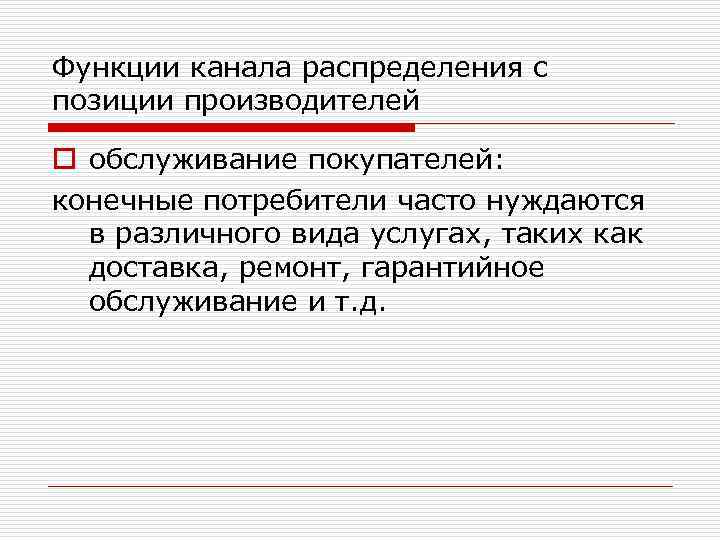 Функции канала распределения с позиции производителей

обслуживание покупателей:

конечные потребители часто нуждаются в различного вида услугах, таких как доставка, ремонт, гарантийное обслуживание и т.д.